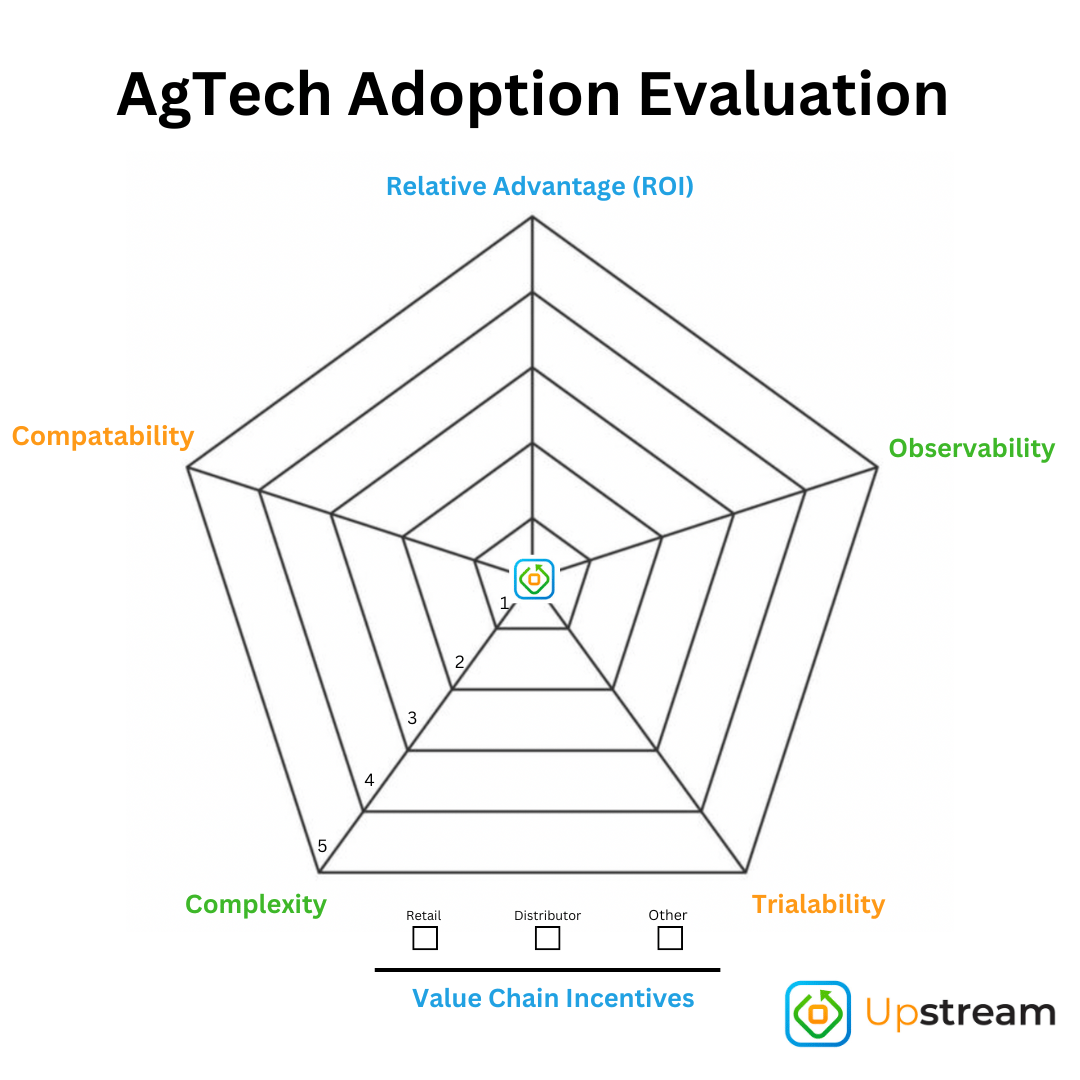 AgTech Adoption Evaluation

Relative Advantage (ROI)

Compatability

Observability

1
2
3
4
5

Complexity

Trialability

Retail
Distributor
Other

Value Chain Incentives

Upstream